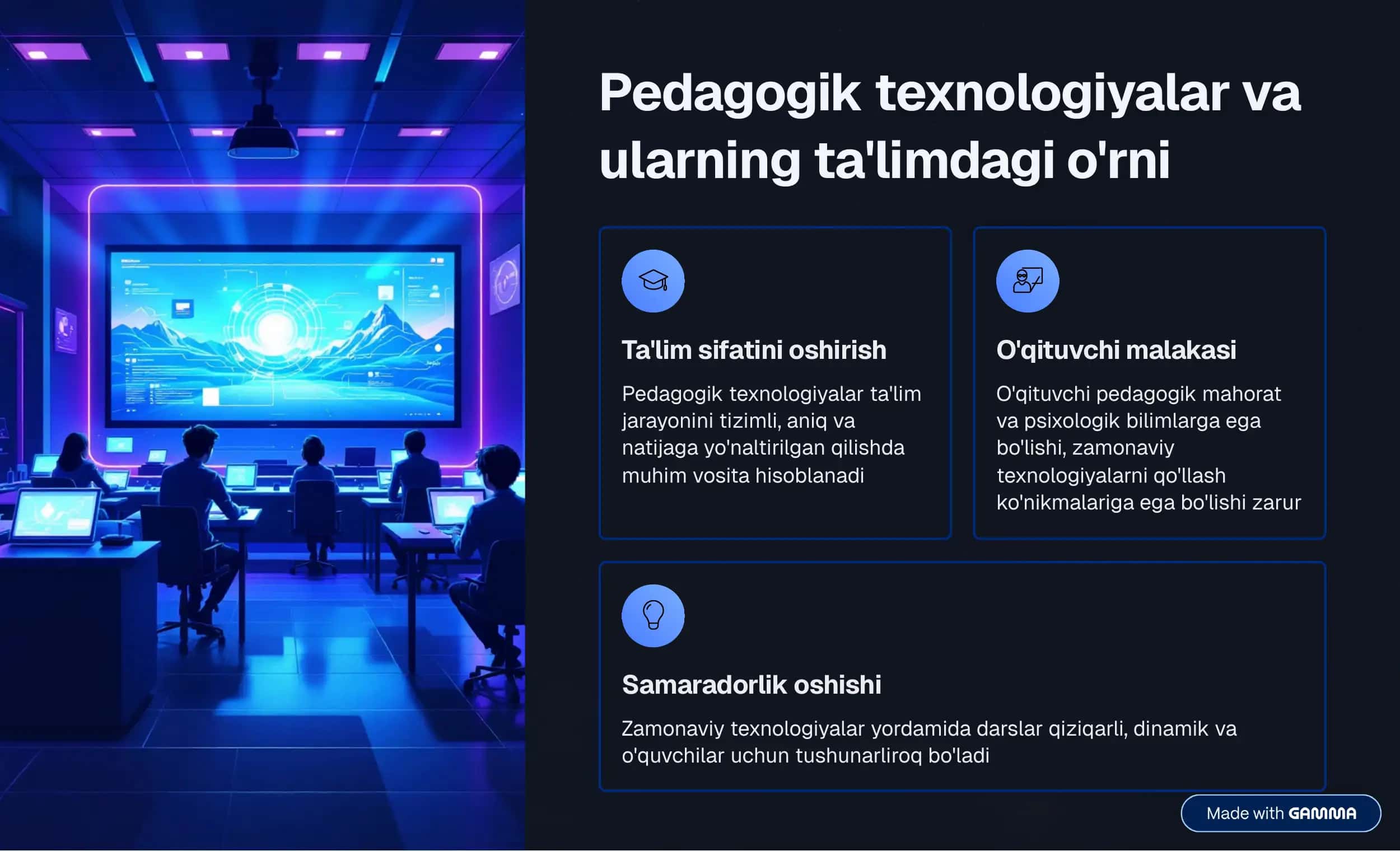 Pedagogik texnologiyalar va ularning ta'limdagi o'rni

Ta'lim sifatini oshirish

Pedagogik texnologiyalar ta'lim jarayonini tizimli, aniq va natijaga yo'naltirilgan qilishda muhim vosita hisoblanadi

O'qituvchi malakasi

O'qituvchi pedagogik mahorat va psixologik bilimlarga ega bo'lishi, zamonaviy texnologiyalarni qo'llash ko'nikmalariga ega bo'lishi zarur

Samaradorlik oshishi

Zamonaviy texnologiyalar yordamida darslar qiziqarli, dinamik va o'quvchilar uchun tushunarliroq bo'ladi

Made with GAMMA